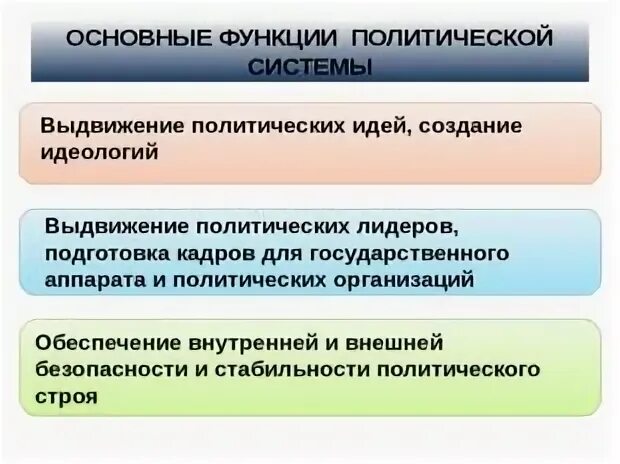 ОСНОВНЫЕ ФУНКЦИИ ПОЛИТИЧЕСКОЙ СИСТЕМЫ

Выдвижение политических идей, создание идеологий

Выдвижение политических лидеров, подготовка кадров для государственного аппарата и политических организаций

Обеспечение внутренней и внешней безопасности и стабильности политического строя